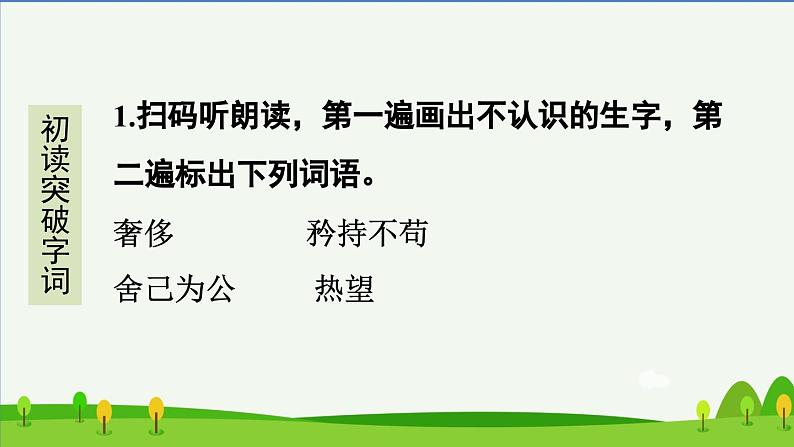 初读突破字词

1.扫码听朗读，第一遍画出不认识的生字，第二遍标出下列词语。

奢侈　　矜持不苟

舍己为公　　热望